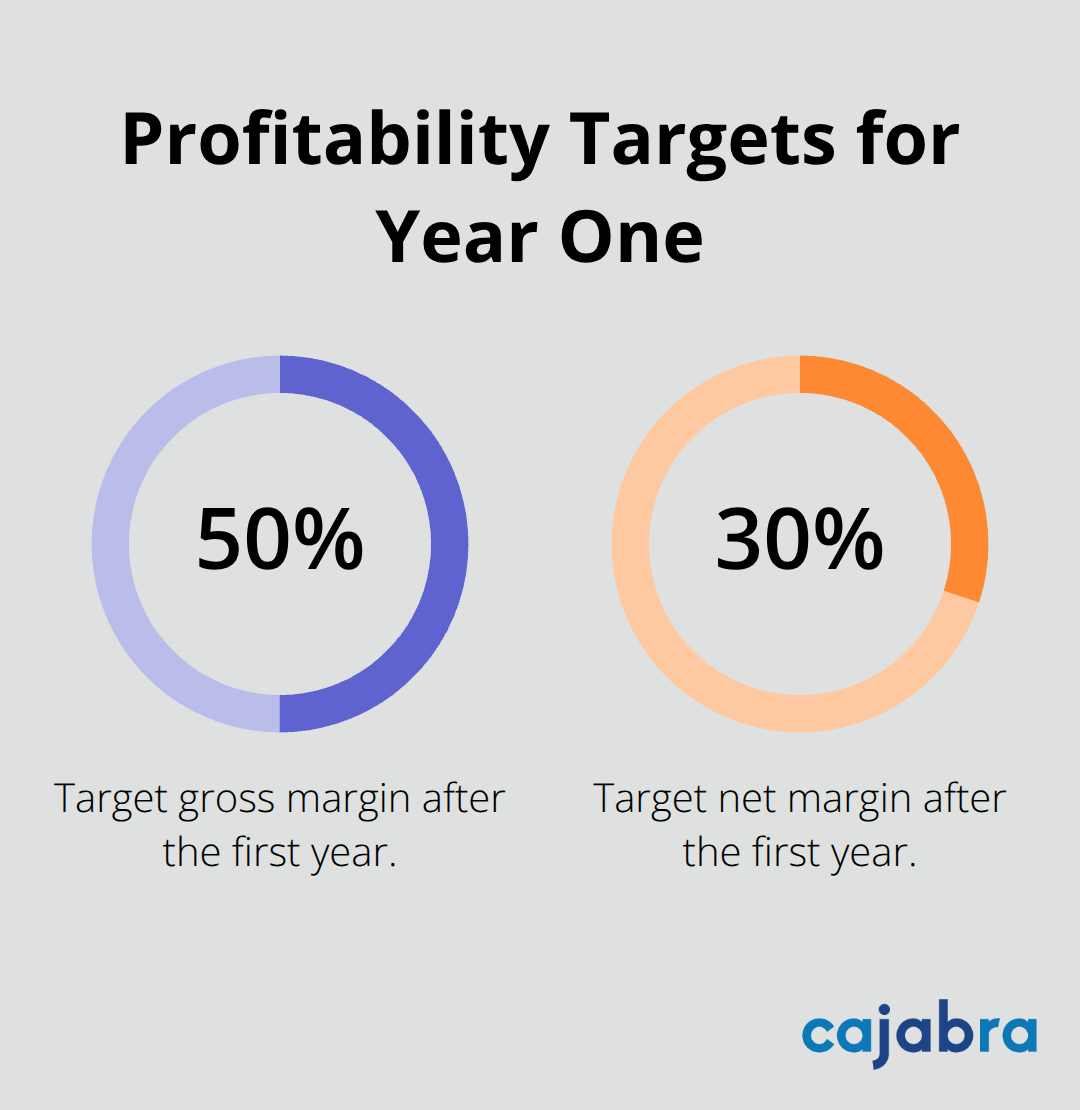 Profitability Targets for Year One

50%

Target gross margin after the first year.

30%

Target net margin after the first year.

cajabra